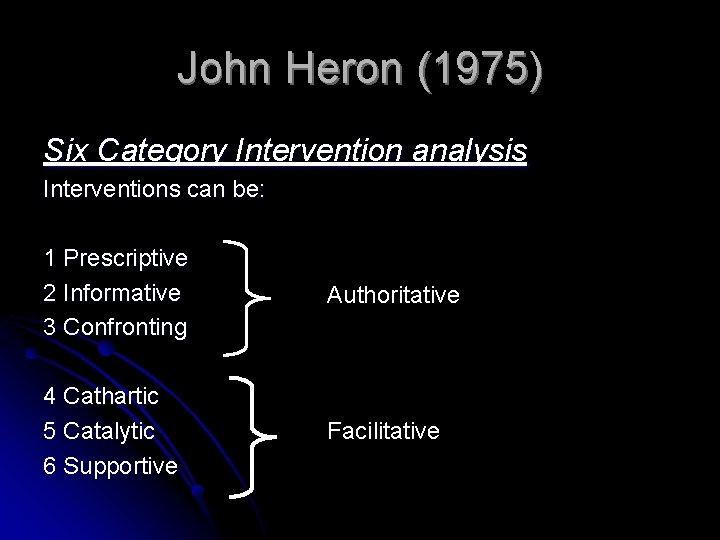 John Heron (1975)

Six Category Intervention analysis

Interventions can be:

1 Prescriptive
2 Informative
3 Confronting

Authoritative

4 Cathartic
5 Catalytic
6 Supportive

Facilitative